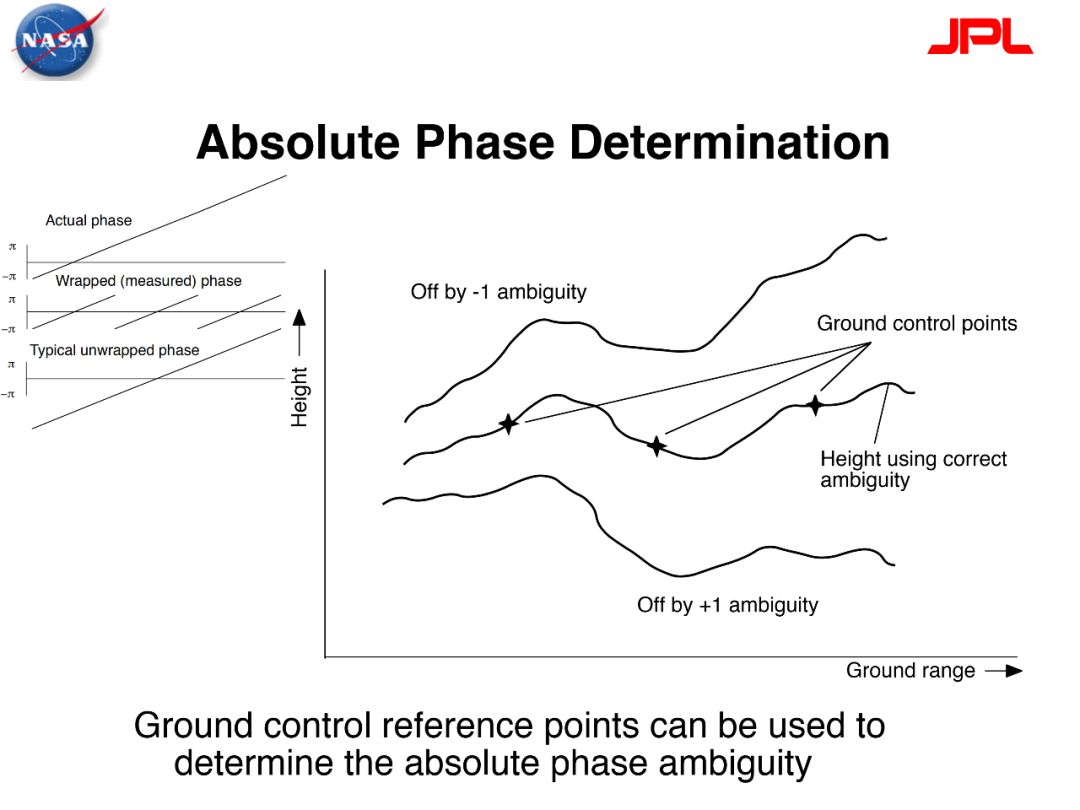 NASA

JPL

Absolute Phase Determination

Actual phase
$\pi$
$-\pi$
Wrapped (measured) phase
$\pi$
$-\pi$
Typical unwrapped phase
$\pi$
$-\pi$

Height

Off by -1 ambiguity

Ground control points

Height using correct ambiguity

Off by +1 ambiguity

Ground range

Ground control reference points can be used to determine the absolute phase ambiguity